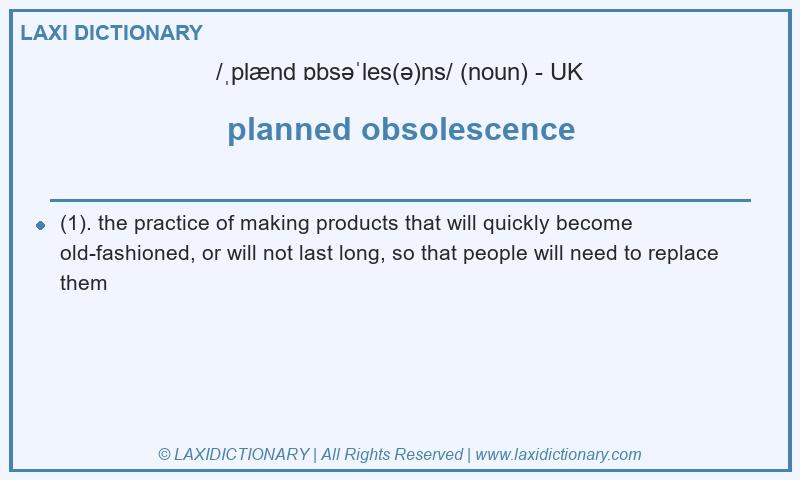 LAXI DICTIONARY

/ˌplænd ɒbsəˈles(ə)ns/ (noun) - UK

planned obsolescence

(1). the practice of making products that will quickly become old-fashioned, or will not last long, so that people will need to replace them

© LAXIDICTIONARY | All Rights Reserved | www.laxidictionary.com